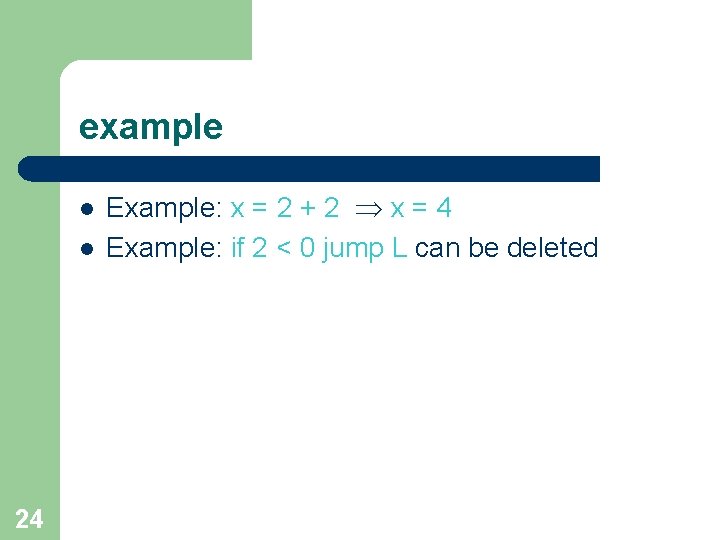 example

- Example: $x = 2 + 2 \Rightarrow x = 4$
- Example: if $2 < 0$ jump L can be deleted

24